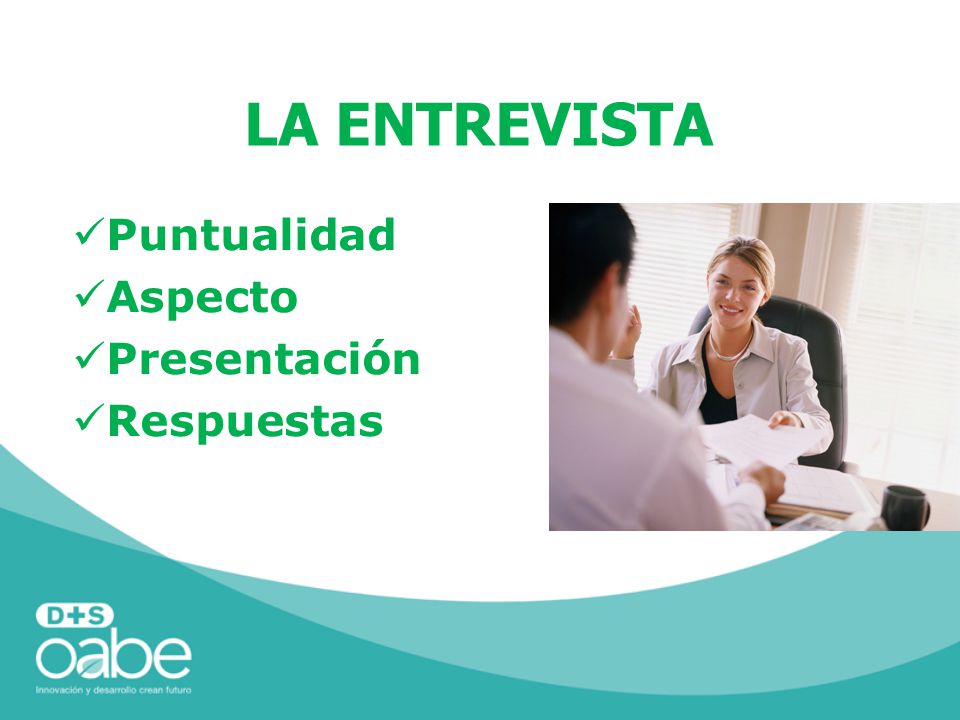 LA ENTREVISTA

✓Puntualidad
✓Aspecto
✓Presentación
✓Respuestas

D+S
oabe
Innovación y desarrollo crean futuro